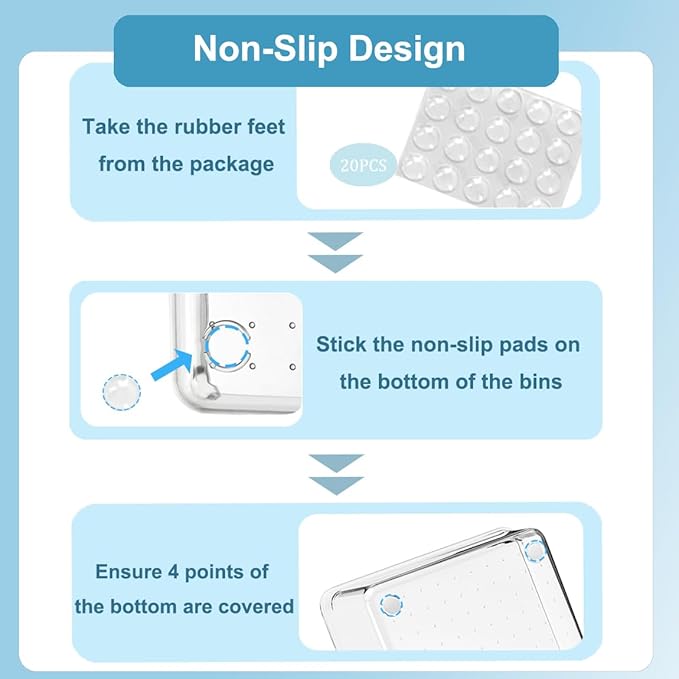 Non-Slip Design

Take the rubber feet from the package

20PCS

Stick the non-slip pads on the bottom of the bins

Ensure 4 points of the bottom are covered